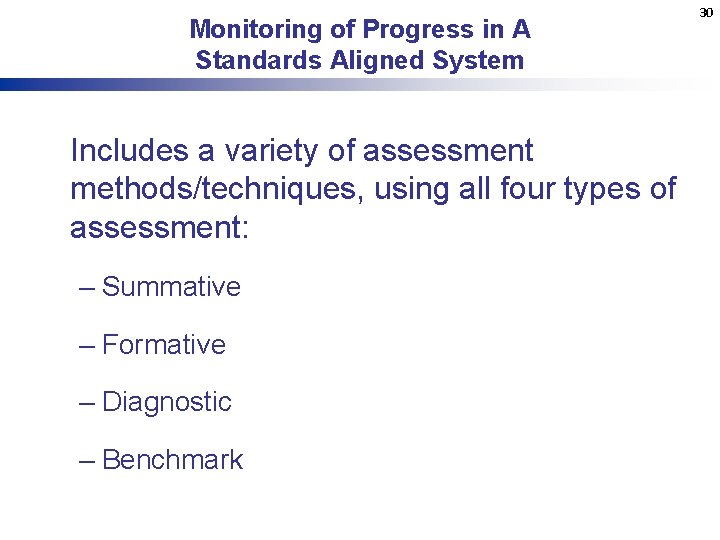 30

Monitoring of Progress in A Standards Aligned System

Includes a variety of assessment methods/techniques, using all four types of assessment:

– Summative

– Formative

– Diagnostic

– Benchmark